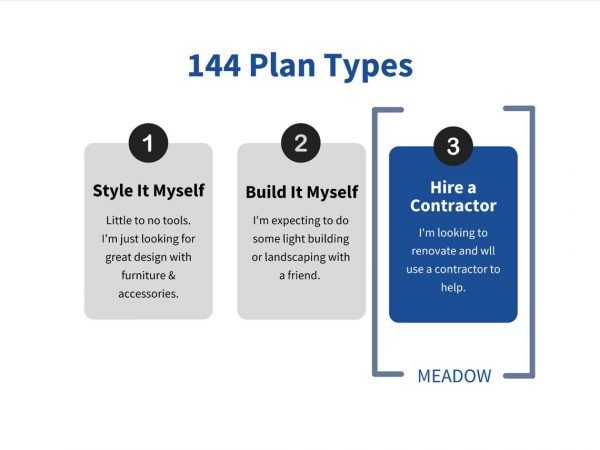 144 Plan Types

1

Style It Myself

Little to no tools. I'm just looking for great design with furniture & accessories.

2

Build It Myself

I'm expecting to do some light building or landscaping with a friend.

3

Hire a Contractor

I'm looking to renovate and wll use a contractor to help.

MEADOW